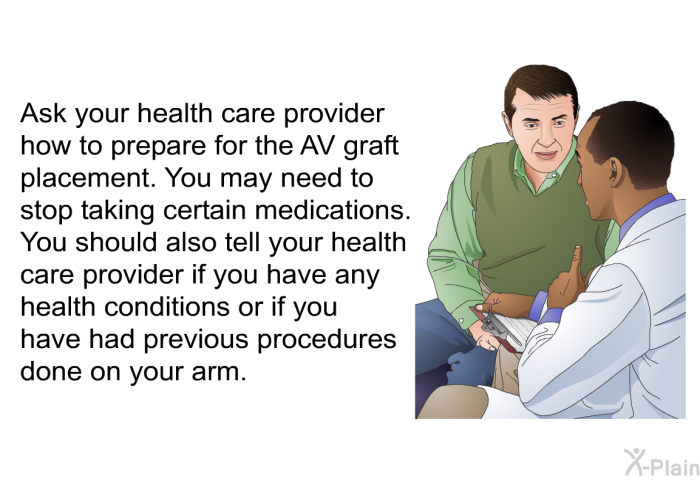 Ask your health care provider how to prepare for the AV graft placement. You may need to stop taking certain medications. You should also tell your health care provider if you have any health conditions or if you have had previous procedures done on your arm.

X-Plain